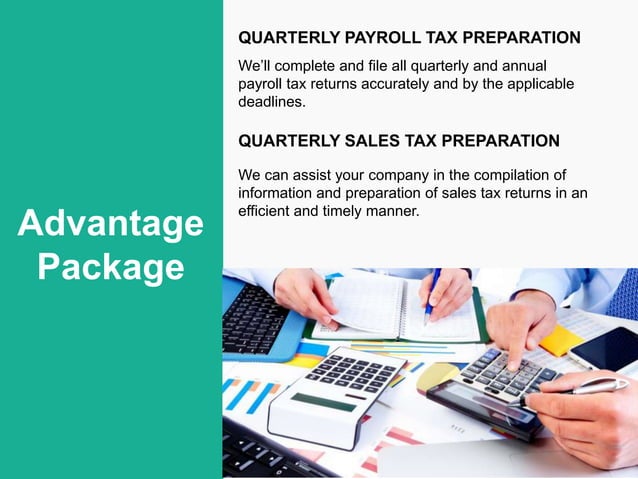 Advantage Package

QUARTERLY PAYROLL TAX PREPARATION

We'll complete and file all quarterly and annual payroll tax returns accurately and by the applicable deadlines.

QUARTERLY SALES TAX PREPARATION

We can assist your company in the compilation of information and preparation of sales tax returns in an efficient and timely manner.